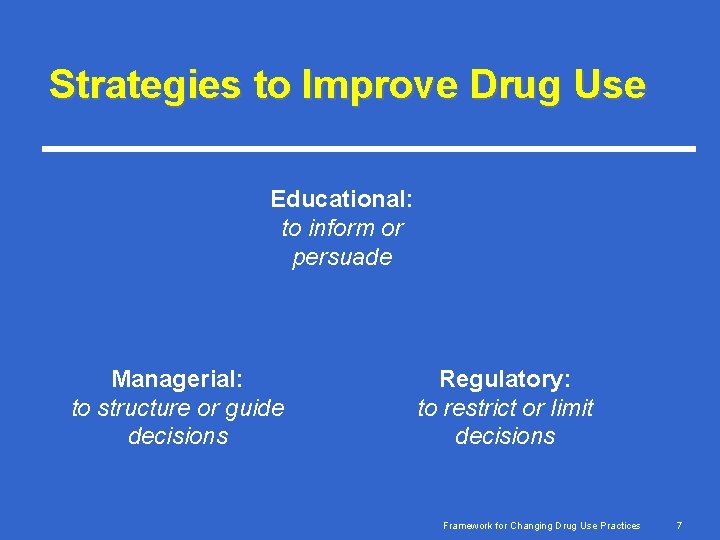 Strategies to Improve Drug Use

Educational:
to inform or persuade

Managerial:
to structure or guide decisions

Regulatory:
to restrict or limit decisions

Framework for Changing Drug Use Practices 7